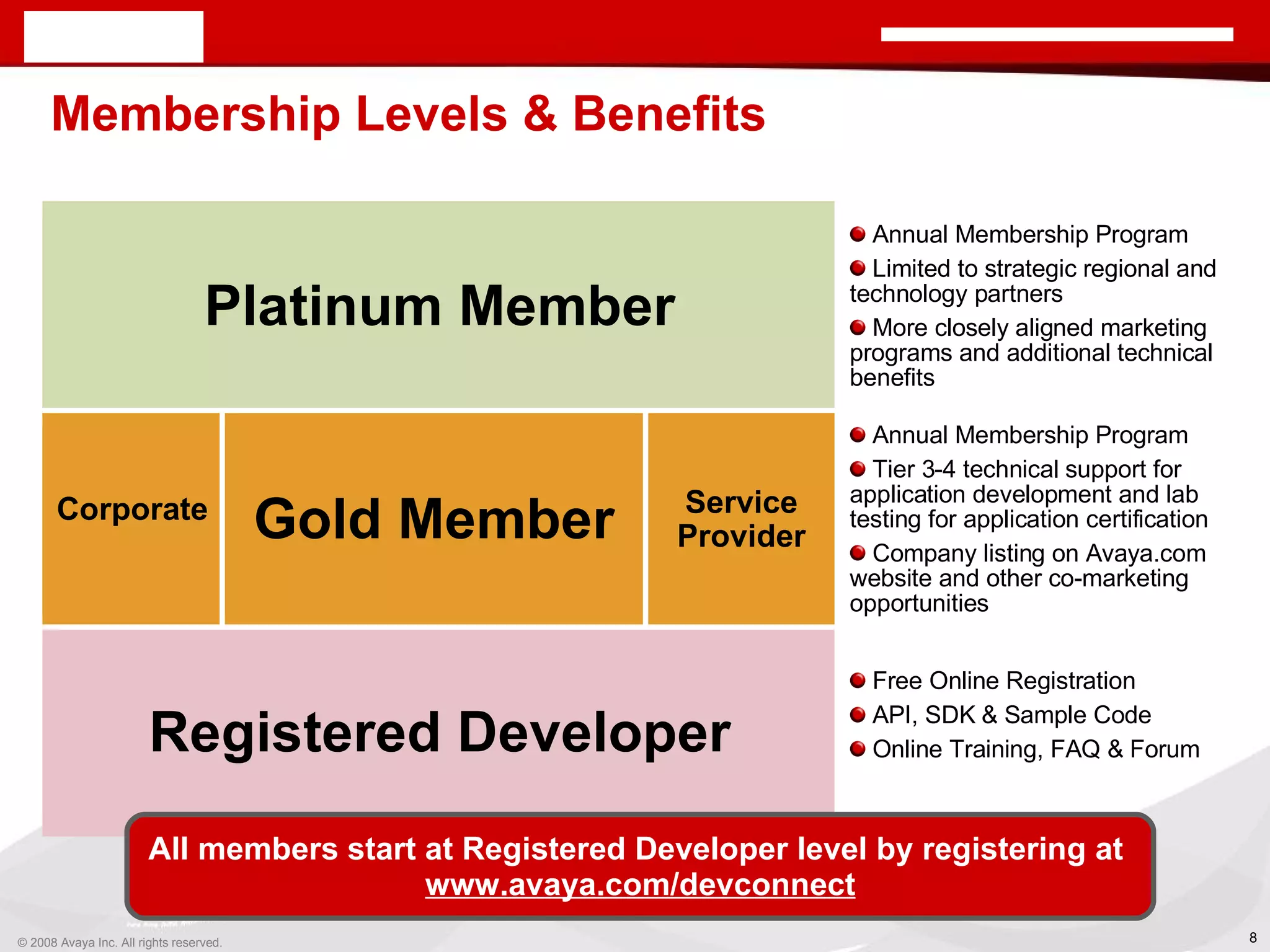 Membership Levels & Benefits

Platinum Member

Annual Membership Program

Limited to strategic regional and technology partners

More closely aligned marketing programs and additional technical benefits

Corporate

Gold Member

Service Provider

Annual Membership Program

Tier 3-4 technical support for application development and lab testing for application certification

Company listing on Avaya.com website and other co-marketing opportunities

Registered Developer

Free Online Registration

API, SDK & Sample Code

Online Training, FAQ & Forum

All members start at Registered Developer level by registering at www.avaya.com/devconnect

© 2008 Avaya Inc. All rights reserved.

8